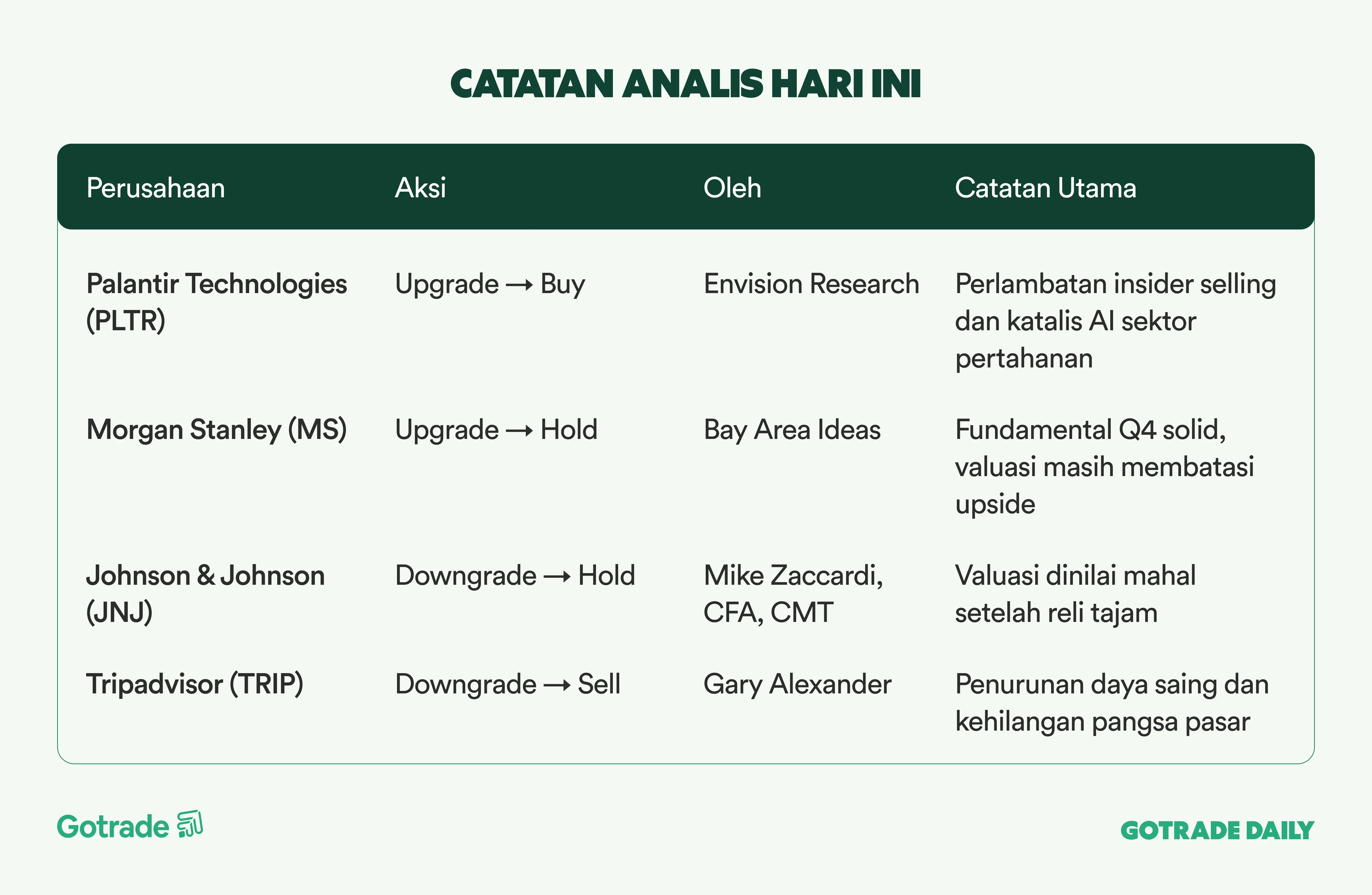 CATATAN ANALIS HARI INI

| Perusahaan | Aksi | Oleh | Catatan Utama |
|---|---|---|---|
| Palantir Technologies (PLTR) | Upgrade → Buy | Envision Research | Perlambatan insider selling dan katalis AI sektor pertahanan |
| Morgan Stanley (MS) | Upgrade → Hold | Bay Area Ideas | Fundamental Q4 solid, valuasi masih membatasi upside |
| Johnson & Johnson (JNJ) | Downgrade → Hold | Mike Zaccardi, CFA, CMT | Valuasi dinilai mahal setelah reli tajam |
| Tripadvisor (TRIP) | Downgrade → Sell | Gary Alexander | Penurunan daya saing dan kehilangan pangsa pasar |

Gotrade

GOTRADE DAILY